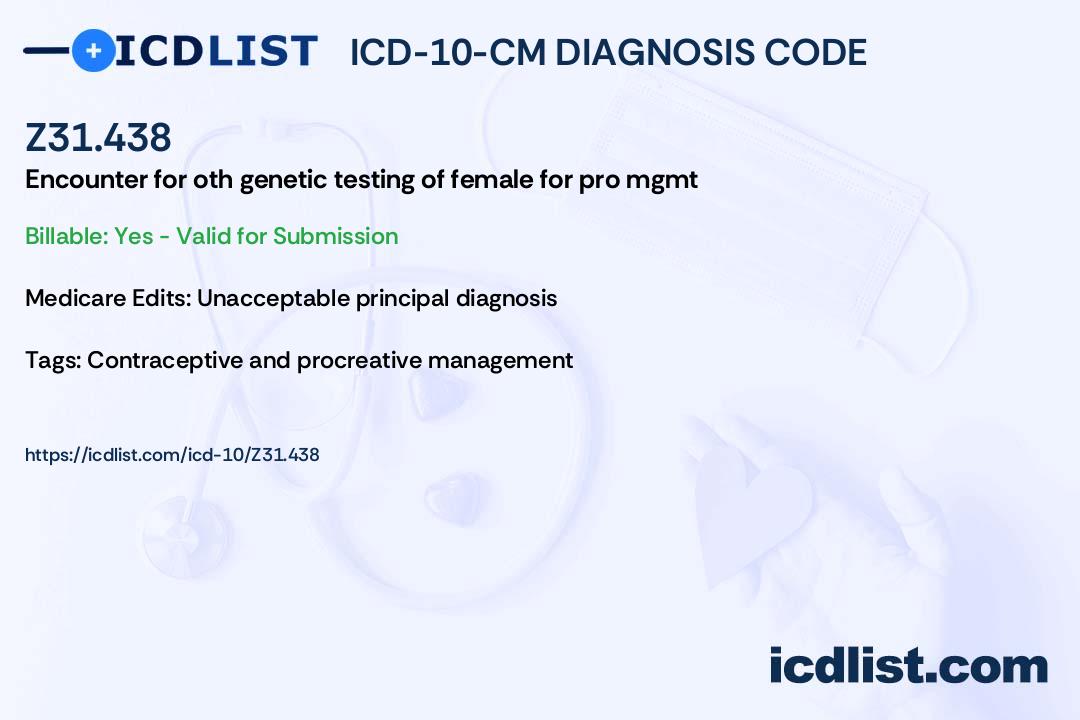 ICDLIST ICD-10-CM DIAGNOSIS CODE

Z31.438
Encounter for oth genetic testing of female for pro mgmt

Billable: Yes - Valid for Submission

Medicare Edits: Unacceptable principal diagnosis

Tags: Contraceptive and procreative management

https://icdlist.com/icd-10/Z31.438

icdlist.com